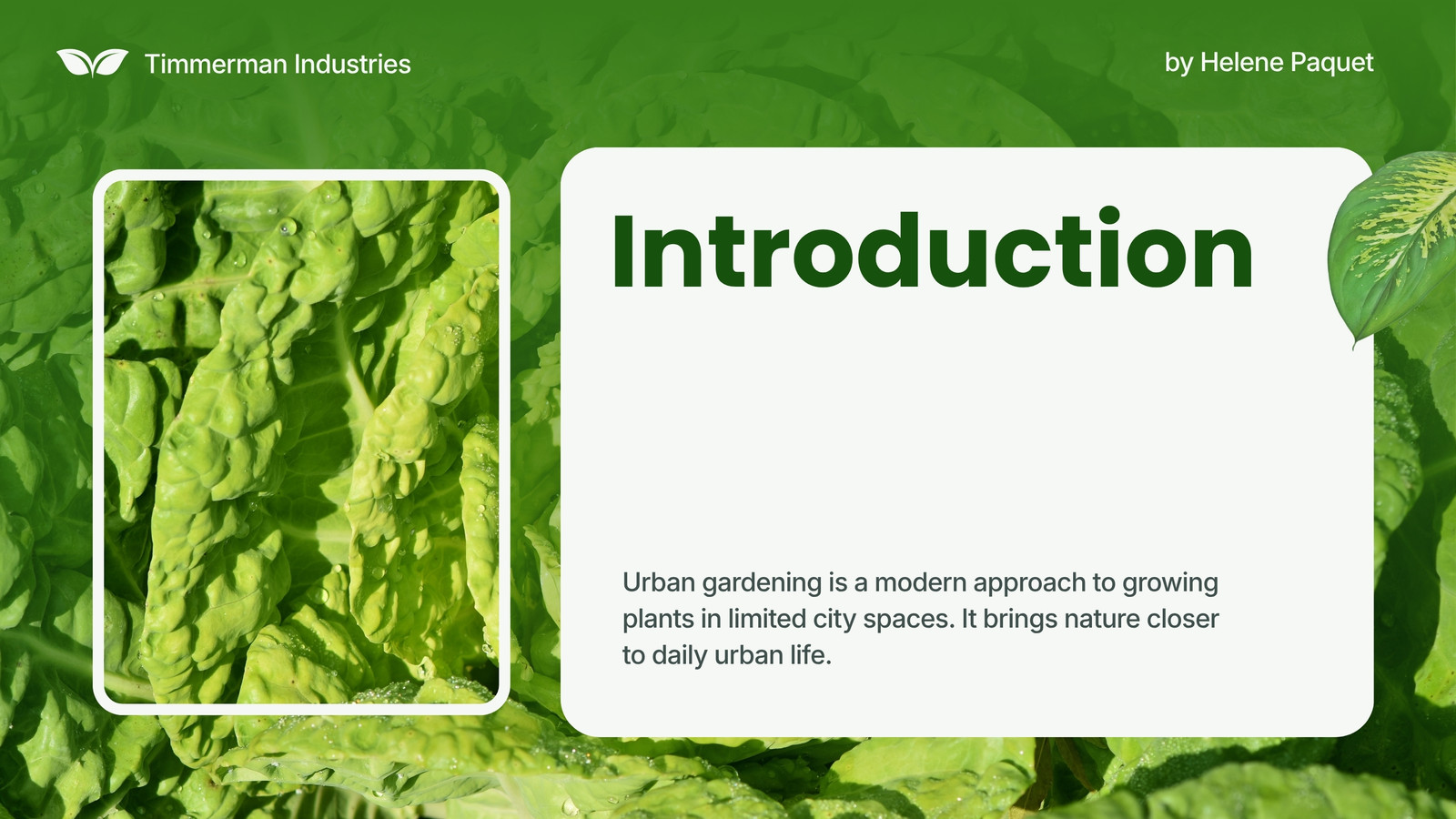 Timmerman Industries

by Helene Paquet

Introduction

Urban gardening is a modern approach to growing plants in limited city spaces. It brings nature closer to daily urban life.